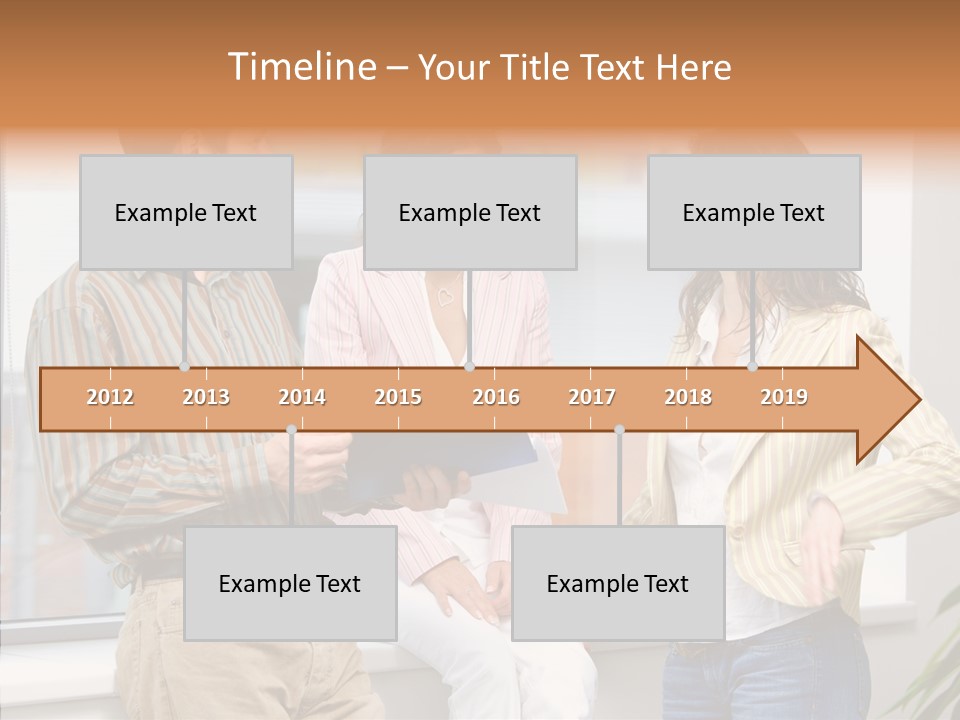 Timeline – Your Title Text Here

Example Text

Example Text

Example Text

2012 2013 2014 2015 2016 2017 2018 2019

Example Text

Example Text